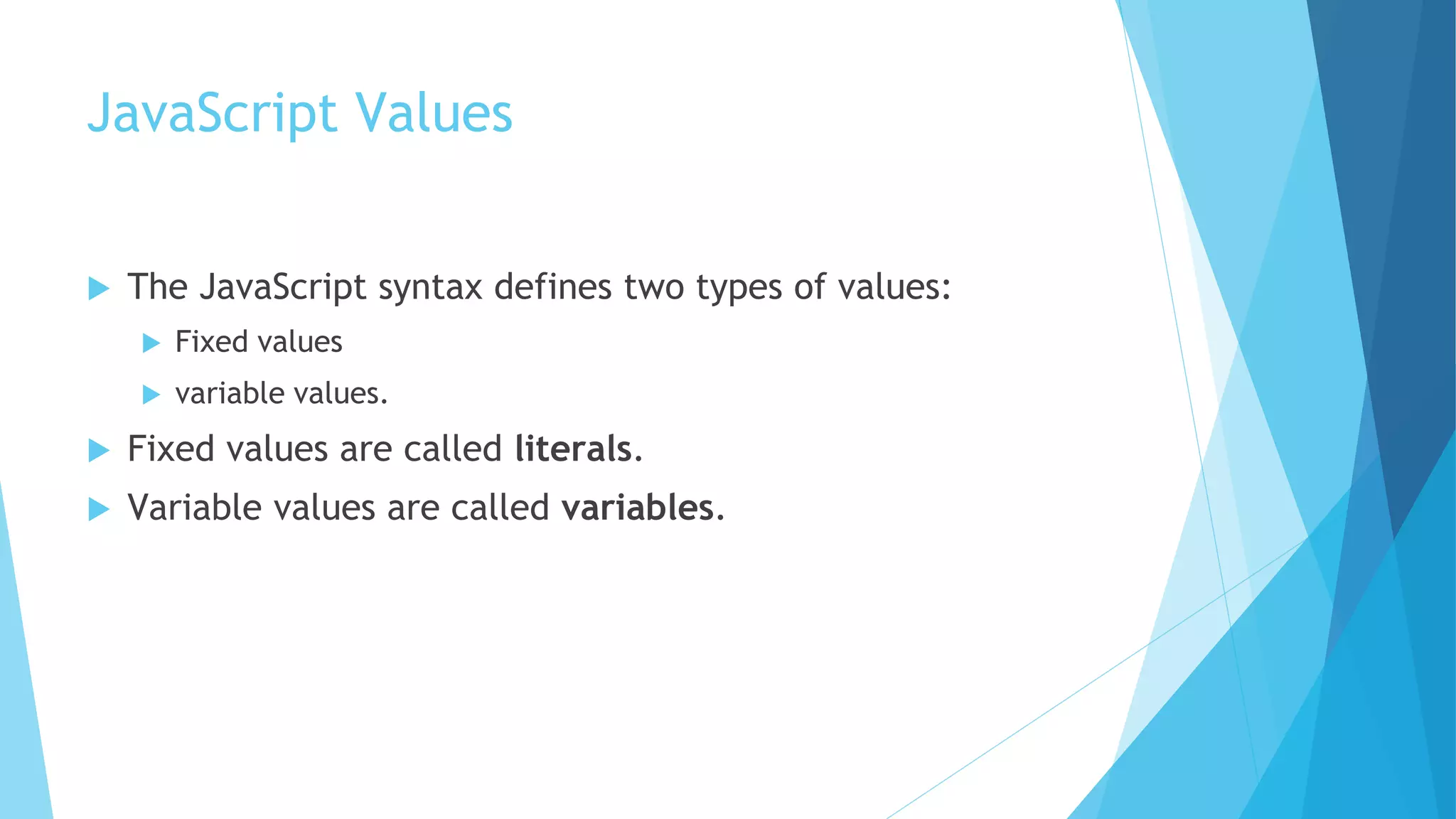 JavaScript Values

The JavaScript syntax defines two types of values:

Fixed values

variable values.

Fixed values are called literals.

Variable values are called variables.